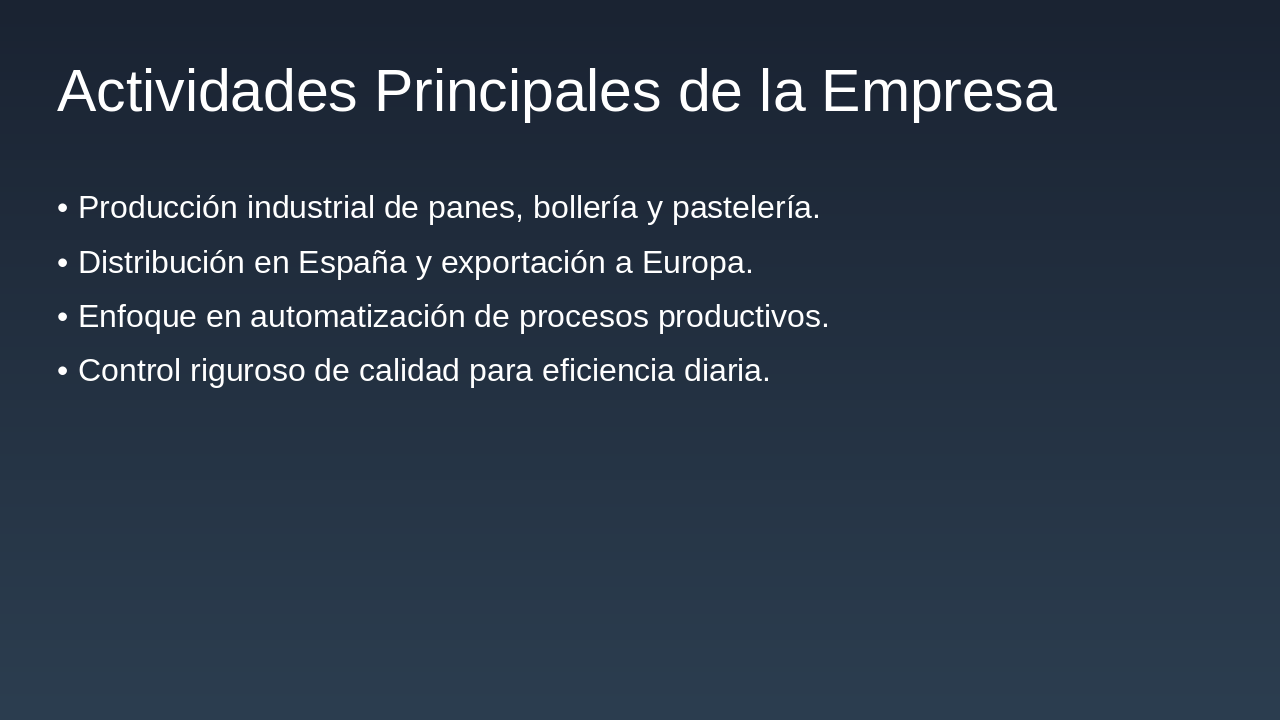 Actividades Principales de la Empresa

• Producción industrial de panes, bollería y pastelería.
• Distribución en España y exportación a Europa.
• Enfoque en automatización de procesos productivos.
• Control riguroso de calidad para eficiencia diaria.